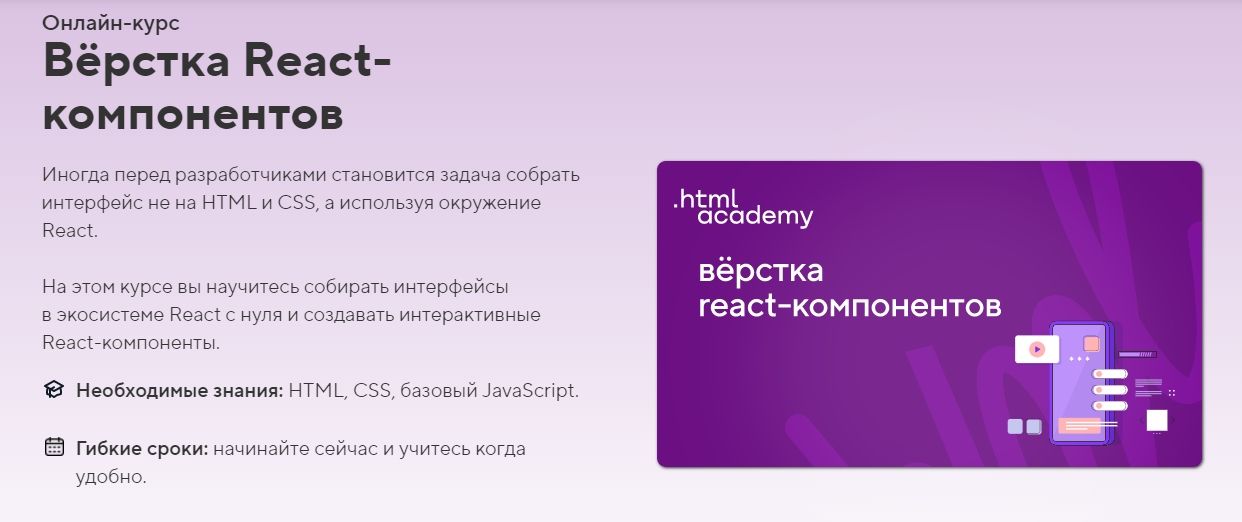 Онлайн-курс

Вёрстка React-компонентов

Иногда перед разработчиками становится задача собрать интерфейс не на HTML и CSS, а используя окружение React.

На этом курсе вы научитесь собирать интерфейсы в экосистеме React с нуля и создавать интерактивные React-компоненты.

Необходимые знания: HTML, CSS, базовый JavaScript.

Гибкие сроки: начинайте сейчас и учитесь когда удобно.

.html academy

вёрстка react-компонентов